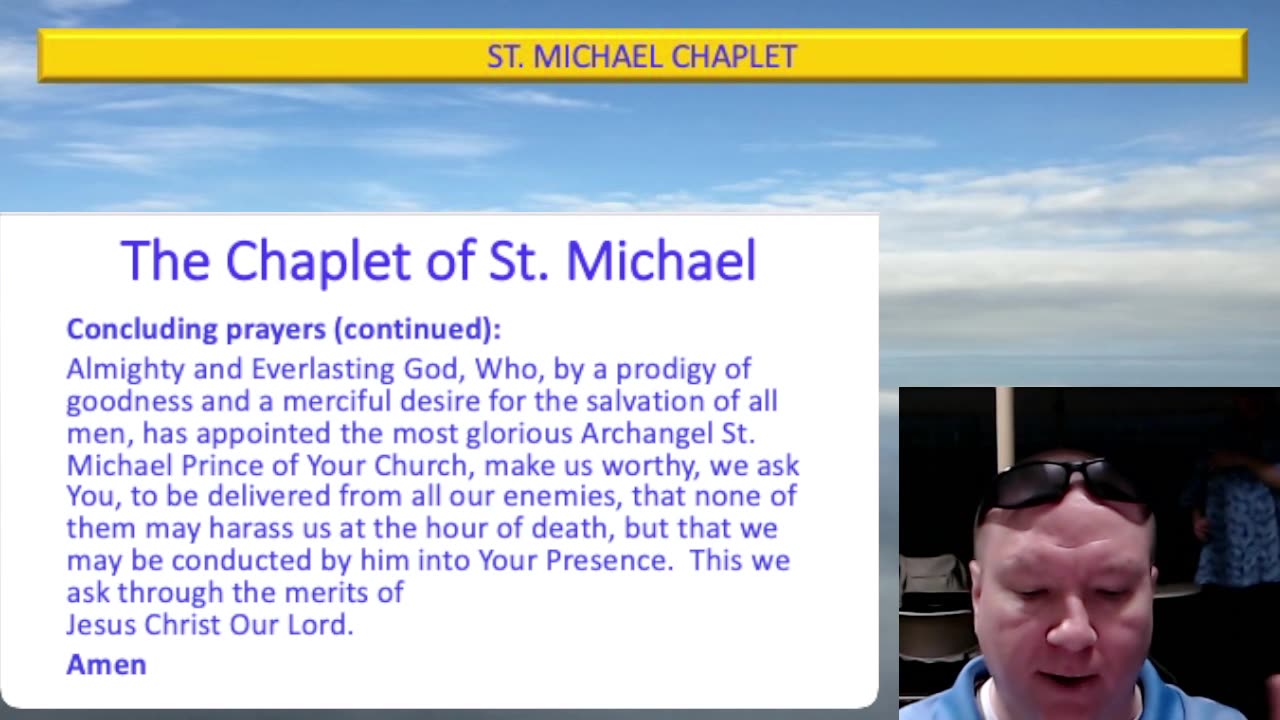 ST. MICHAEL CHAPLET

The Chaplet of St. Michael

Concluding prayers (continued):

Almighty and Everlasting God, Who, by a prodigy of goodness and a merciful desire for the salvation of all men, has appointed the most glorious Archangel St. Michael Prince of Your Church, make us worthy, we ask You, to be delivered from all our enemies, that none of them may harass us at the hour of death, but that we may be conducted by him into Your Presence. This we ask through the merits of
Jesus Christ Our Lord.

Amen